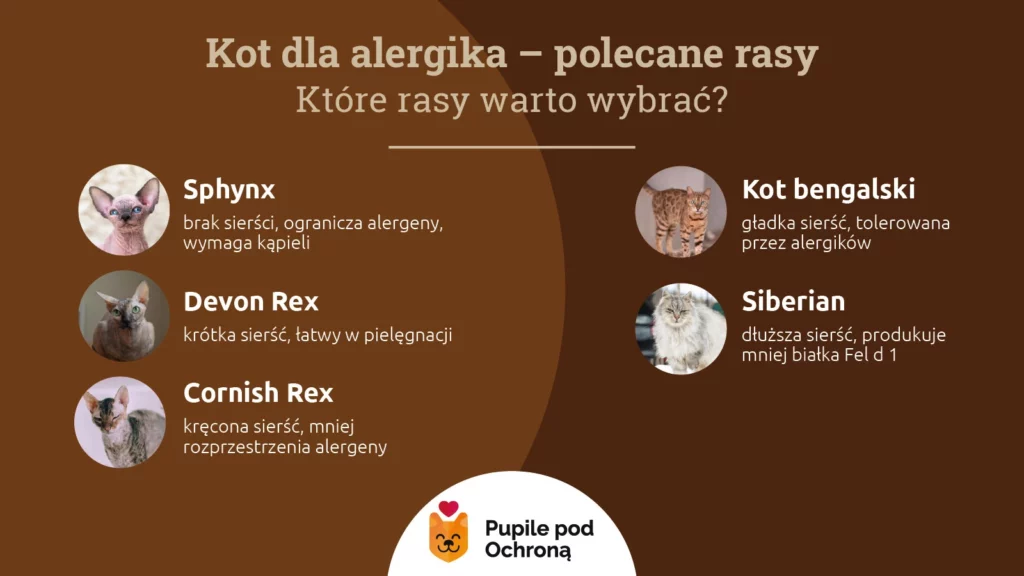 Kot dla alergika – polecane rasy
Które rasy warto wybrać?

Sphynx
brak sierści, ogranicza alergeny, wymaga kąpieli

Devon Rex
krótka sierść, łatwy w pielęgnacji

Cornish Rex
kręcona sierść, mniej rozprzestrzenia alergeny

Kot bengalski
gładka sierść, tolerowana przez alergików

Siberian
dłuższa sierść, produkuje mniej białka Fel d 1

Pupile pod
Ochroną